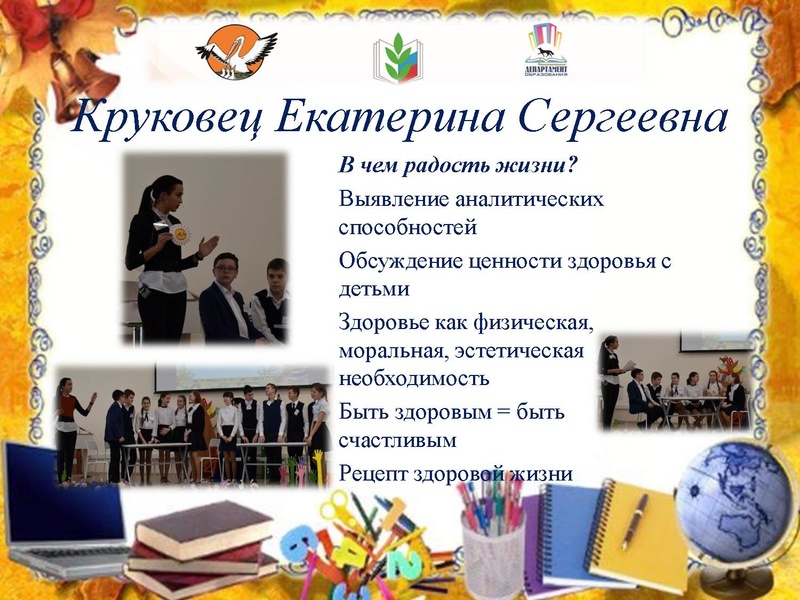 ДЕПАРТАМЕНТ ОБРАЗОВАНИЯ

Круковец Екатерина Сергеевна

В чем радость жизни?

Выявление аналитических способностей

Обсуждение ценности здоровья с детьми

Здоровье как физическая, моральная, эстетическая необходимость

Быть здоровым = быть счастливым

Рецепт здоровой жизни